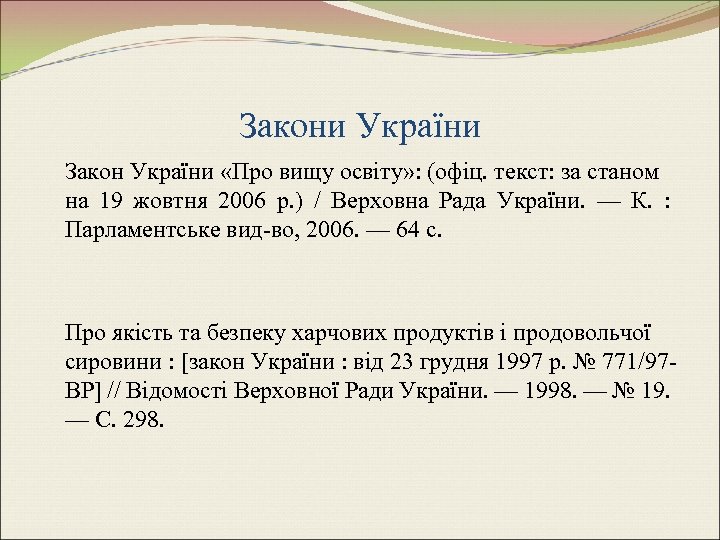 Закони України

Закон України «Про вищу освіту»: (офіц. текст: за станом на 19 жовтня 2006 р.) / Верховна Рада України. — К. : Парламентське вид-во, 2006. — 64 с.

Про якість та безпеку харчових продуктів і продовольчої сировини : [закон України : від 23 грудня 1997 р. № 771/97-ВР] // Відомості Верховної Ради України. — 1998. — № 19. — С. 298.